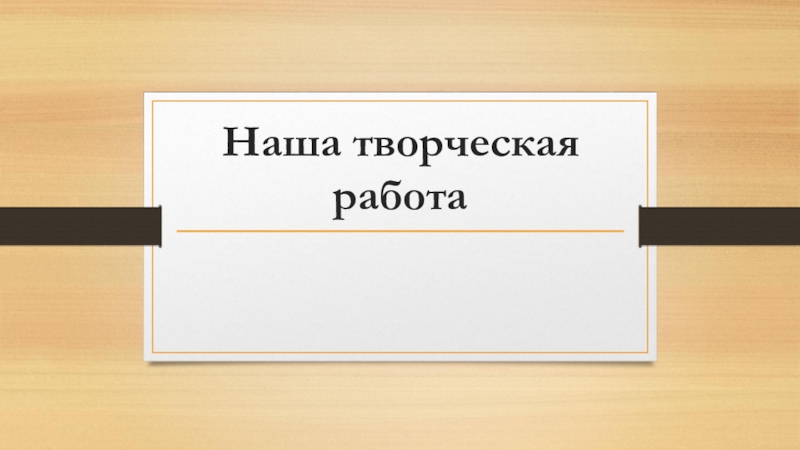 Наша творческая работа